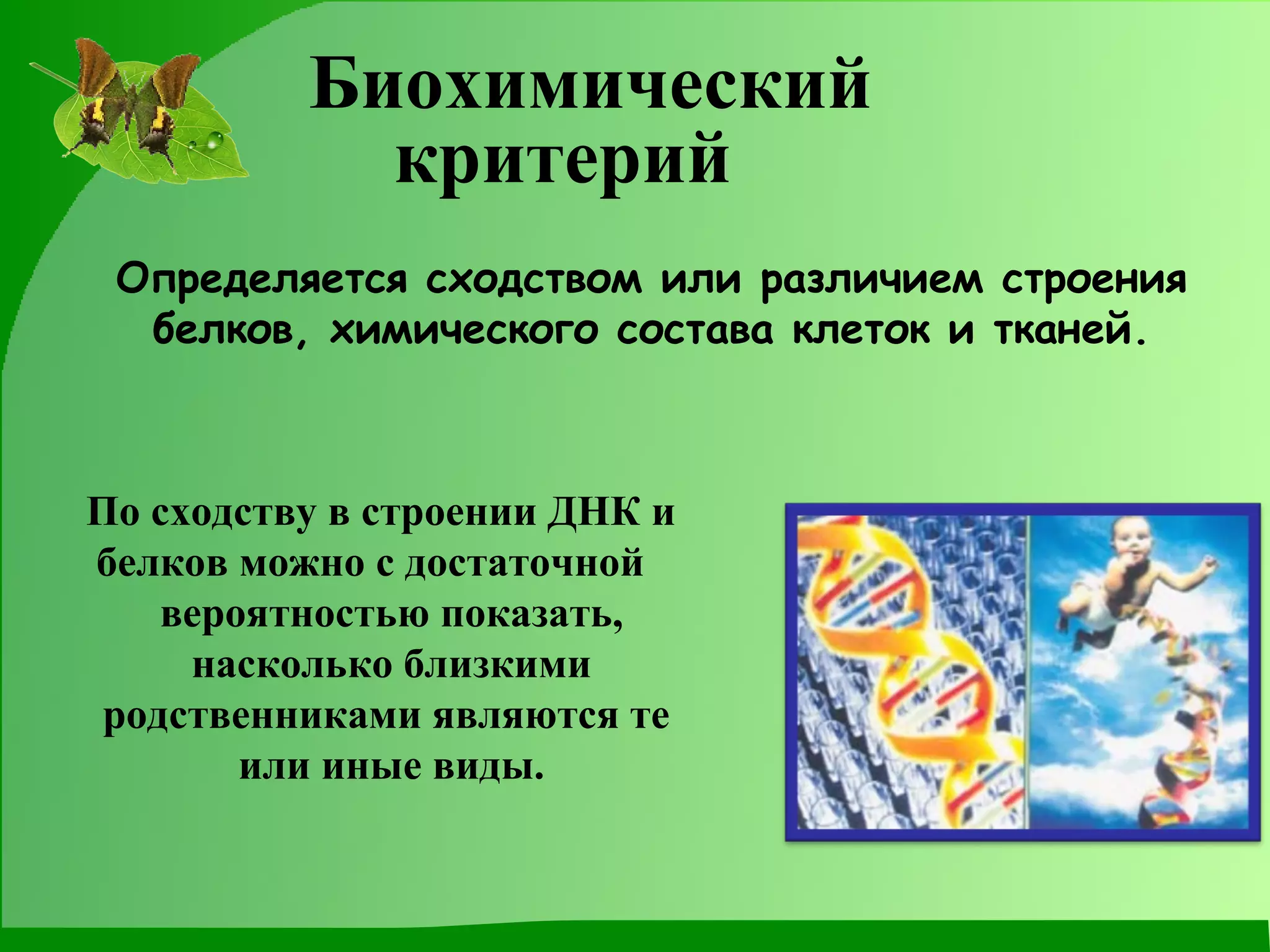 Биохимический критерий

Определяется сходством или различием строения белков, химического состава клеток и тканей.

По сходству в строении ДНК и белков можно с достаточной вероятностью показать, насколько близкими родственниками являются те или иные виды.